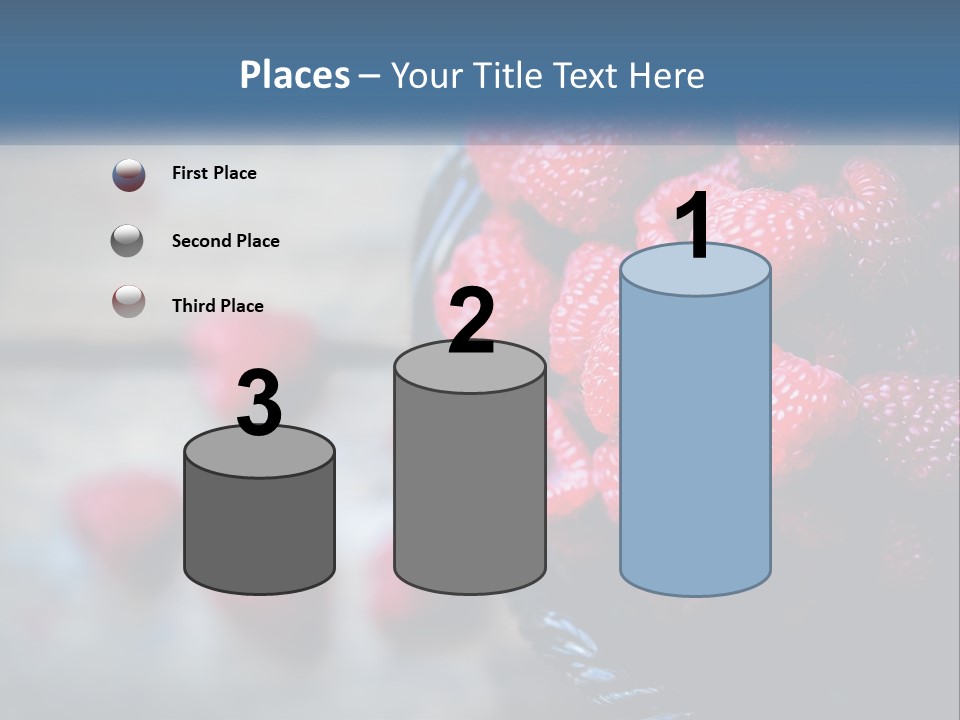 Places – Your Title Text Here

First Place

Second Place

Third Place

3

2

1